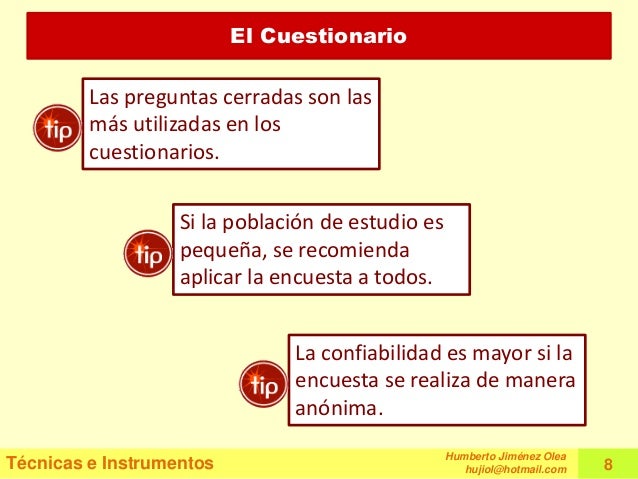 El Cuestionario

tip

Las preguntas cerradas son las más utilizadas en los cuestionarios.

tip

Si la población de estudio es pequeña, se recomienda aplicar la encuesta a todos.

tip

La confiabilidad es mayor si la encuesta se realiza de manera anónima.

Técnicas e Instrumentos

Humberto Jiménez Olea
hujiol@hotmail.com

8